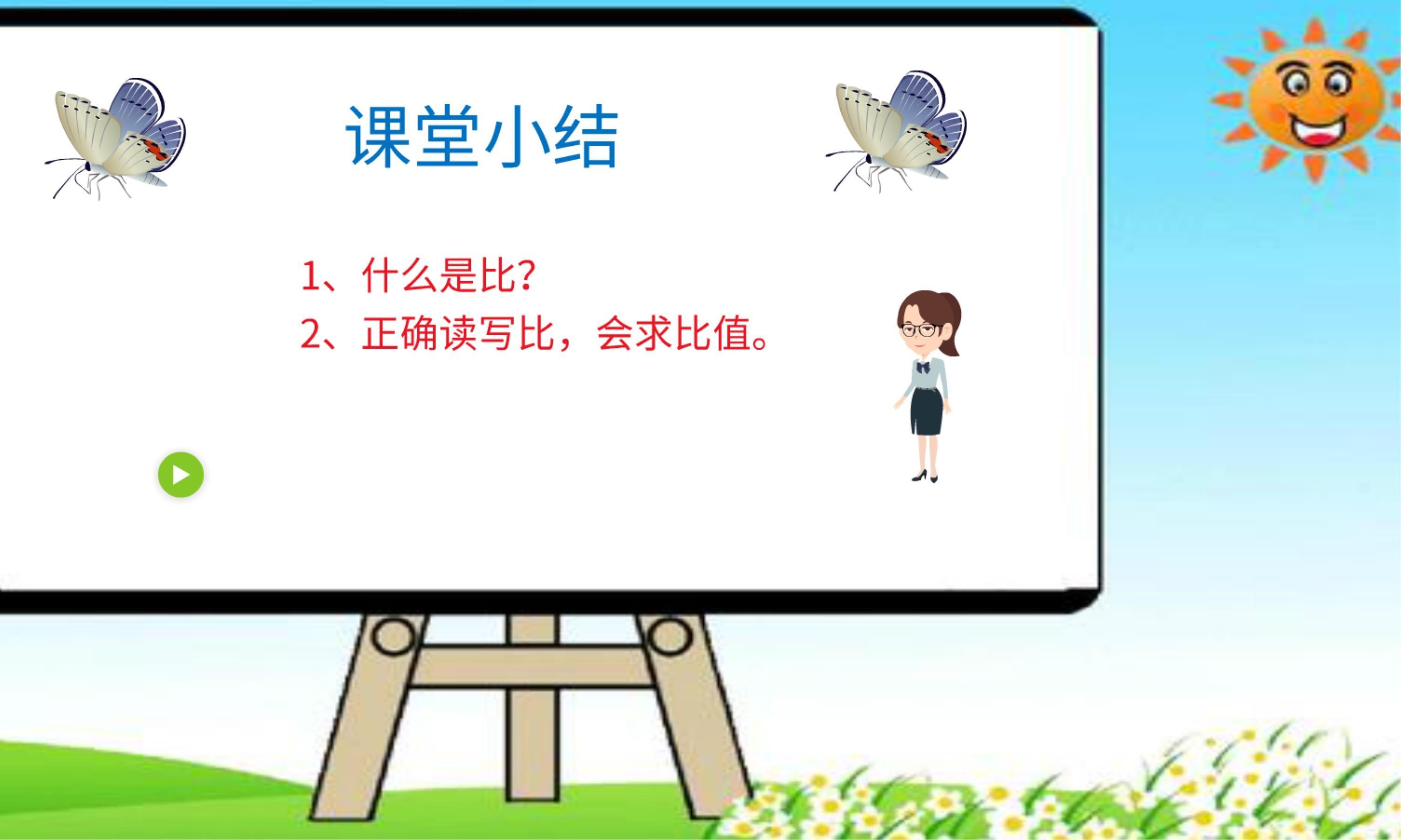 课堂小结

1、什么是比?
2、正确读写比，会求比值。